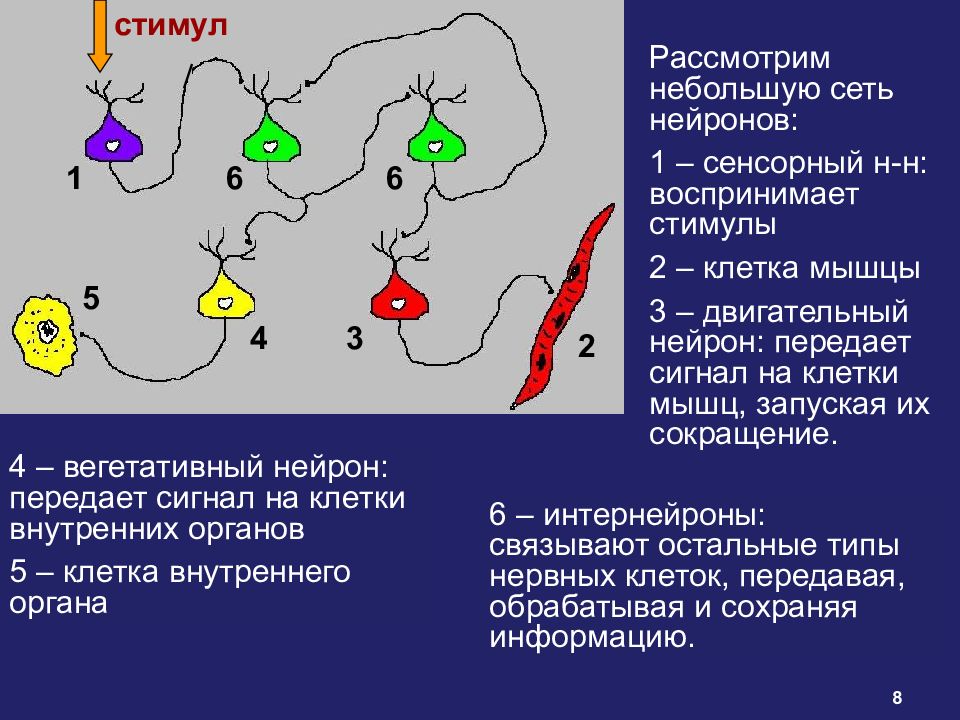 стимул

1 6 6

5 4 3 2

Рассмотрим небольшую сеть нейронов:

1 – сенсорный н-н: воспринимает стимулы

2 – клетка мышцы

3 – двигательный нейрон: передает сигнал на клетки мышц, запуская их сокращение.

4 – вегетативный нейрон: передает сигнал на клетки внутренних органов

5 – клетка внутреннего органа

6 – интернейроны: связывают остальные типы нервных клеток, передавая, обрабатывая и сохраняя информацию.

8